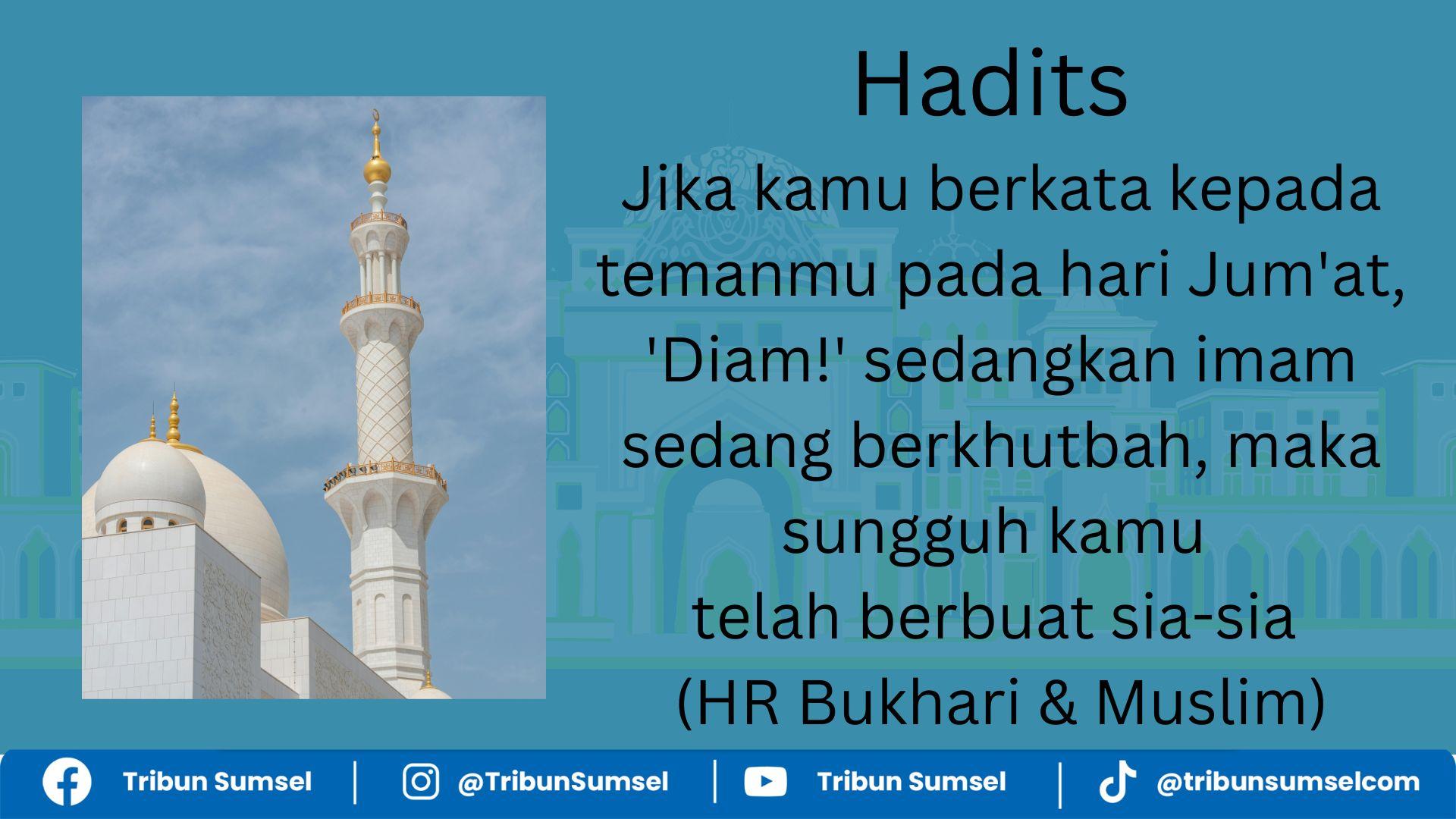 Hadits

Jika kamu berkata kepada temanmu pada hari Jum'at, 'Diam!' sedangkan imam sedang berkhutbah, maka sungguh kamu telah berbuat sia-sia (HR Bukhari & Muslim)

Tribun Sumsel | @TribunSumsel | Tribun Sumsel | @tribunsumselcom